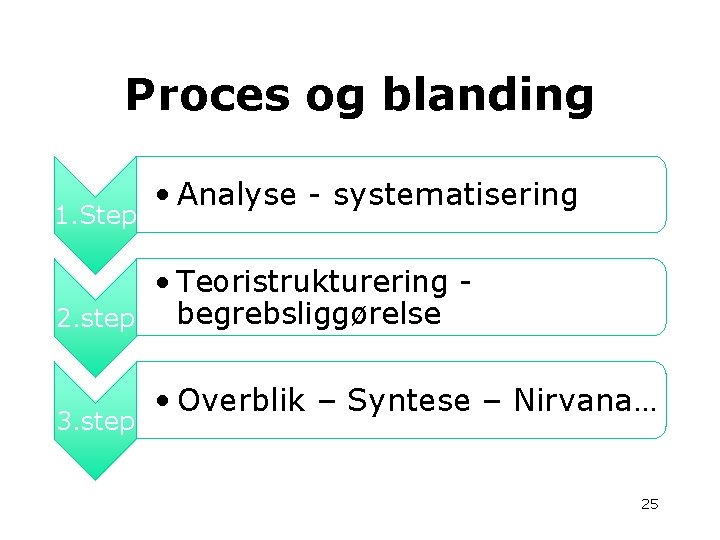 Proces og blanding

1.Step

• Analyse - systematisering

2.step

• Teoristrukturering - begrebsliggørelse

3.step

• Overblik – Syntese – Nirvana…

25